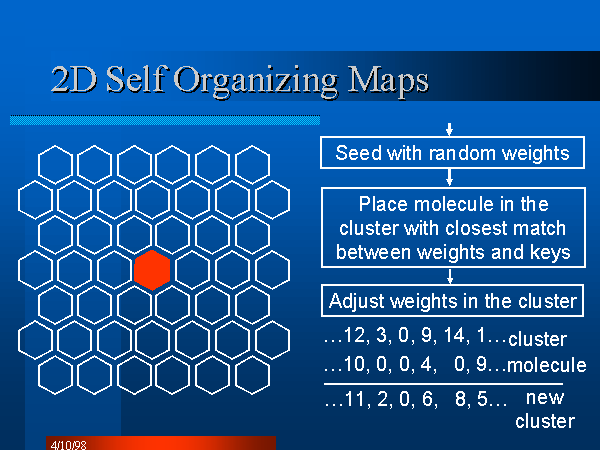 2D Self Organizing Maps

Seed with random weights

Place molecule in the cluster with closest match between weights and keys

Adjust weights in the cluster

…12, 3, 0, 9, 14, 1…cluster
…10, 0, 0, 4, 0, 9…molecule
…11, 2, 0, 6, 8, 5… new cluster

4/10/98